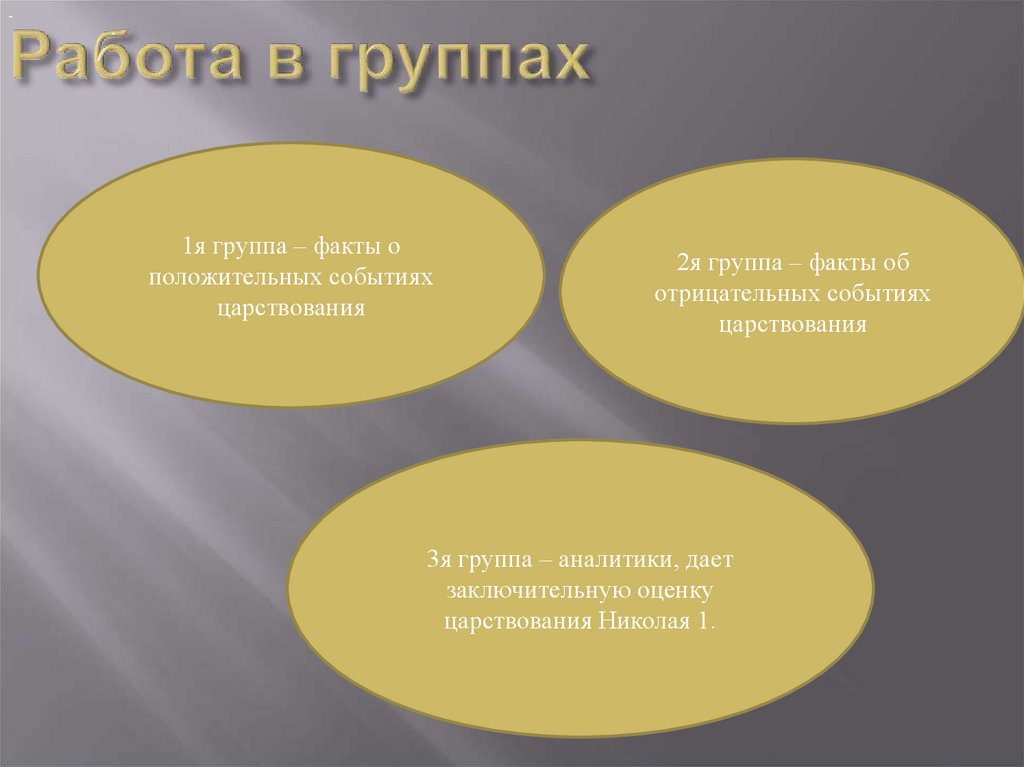 Работа в группах

1я группа – факты о положительных событиях царствования

2я группа – факты об отрицательных событиях царствования

3я группа – аналитики, дает заключительную оценку царствования Николая 1.